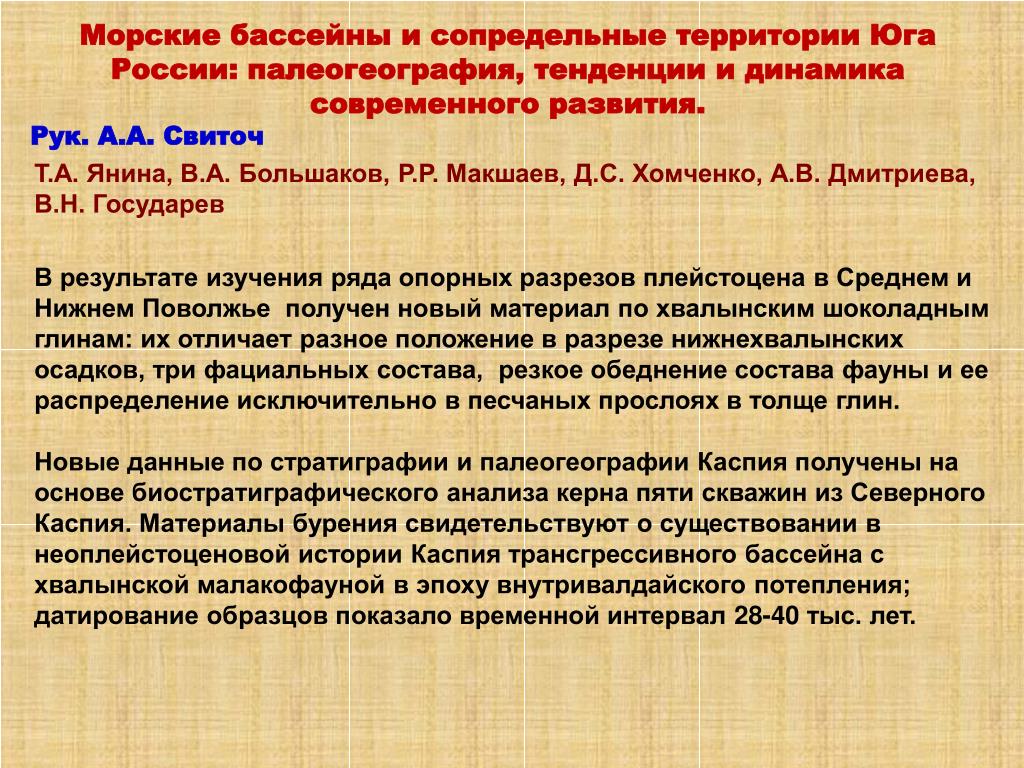 Морские бассейны и сопредельные территории Юга России: палеогеография, тенденции и динамика современного развития.

Рук. А.А. Свиточ

Т.А. Янина, В.А. Большаков, Р.Р. Макшаев, Д.С. Хомченко, А.В. Дмитриева, В.Н. Государев

В результате изучения ряда опорных разрезов плейстоцена в Среднем и Нижнем Поволжье получен новый материал по хвалынским шоколадным глинам: их отличает разное положение в разрезе нижнехвалынских осадков, три фациальных состава, резкое обеднение состава фауны и ее распределение исключительно в песчаных прослоях в толще глин.

Новые данные по стратиграфии и палеогеографии Каспия получены на основе биостратиграфического анализа керна пяти скважин из Северного Каспия. Материалы бурения свидетельствуют о существовании в неоплейстоценовой истории Каспия трансгрессивного бассейна с хвалынской малакофауной в эпоху внутривалдайского потепления; датирование образцов показало временной интервал 28-40 тыс. лет.